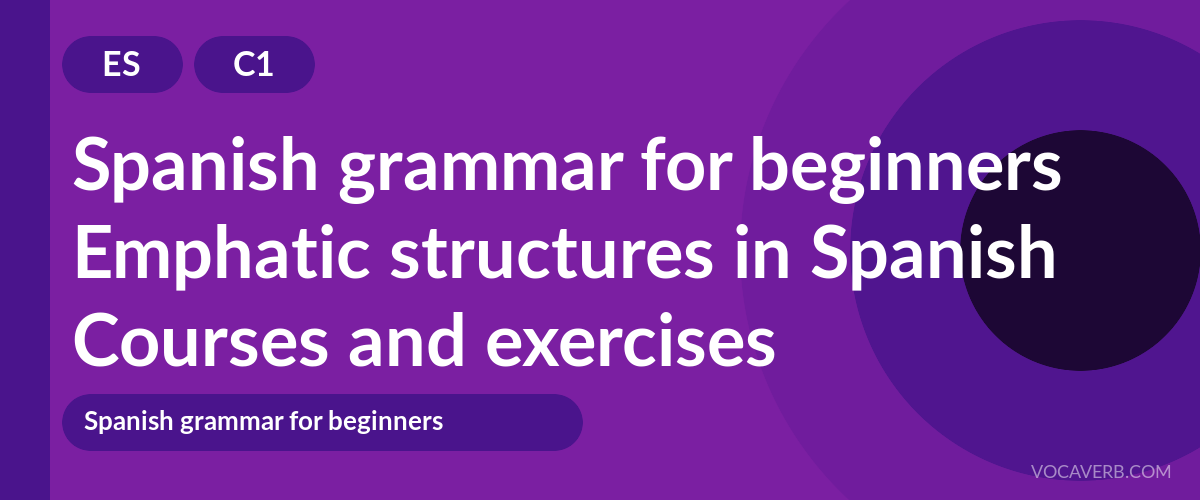 ES C1

Spanish grammar for beginners
Emphatic structures in Spanish
Courses and exercises

Spanish grammar for beginners

VOCAVERB.COM